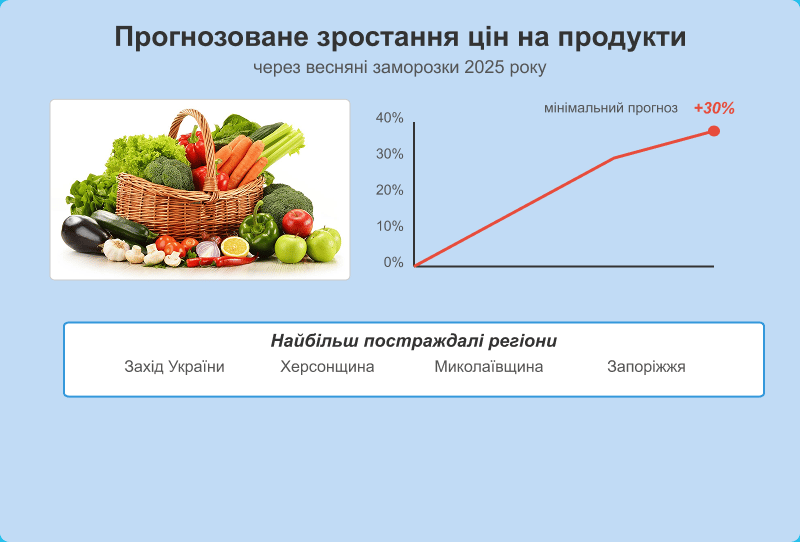 Прогнозоване зростання цін на продукти
через весняні заморозки 2025 року

мінімальний прогноз +30%

40%
30%
20%
10%
0%

Найбільш постраждалі регіони
Захід України Херсонщина Миколаївщина Запоріжжя